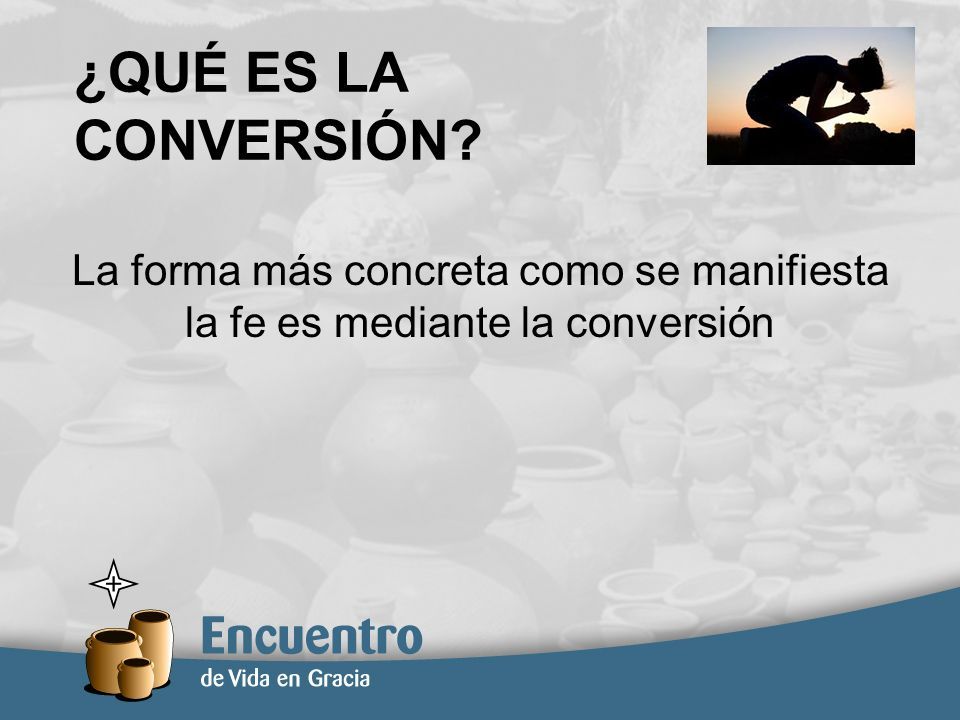 ¿QUÉ ES LA CONVERSIÓN?

La forma más concreta como se manifiesta la fe es mediante la conversión

Encuentro
de Vida en Gracia